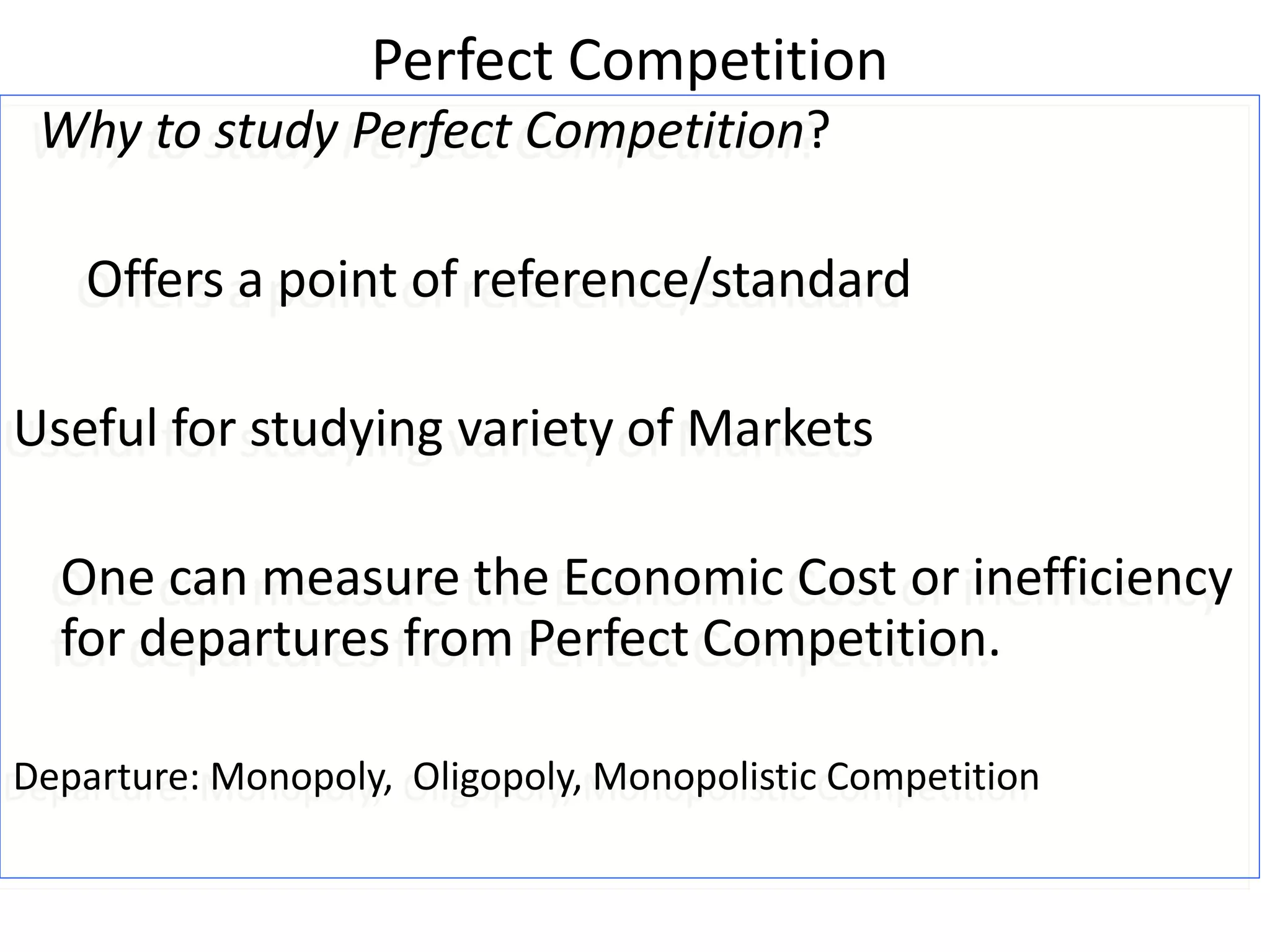 Perfect Competition

Why to study Perfect Competition?

Offers a point of reference/standard

Useful for studying variety of Markets

One can measure the Economic Cost or inefficiency for departures from Perfect Competition.

Departure: Monopoly, Oligopoly, Monopolistic Competition